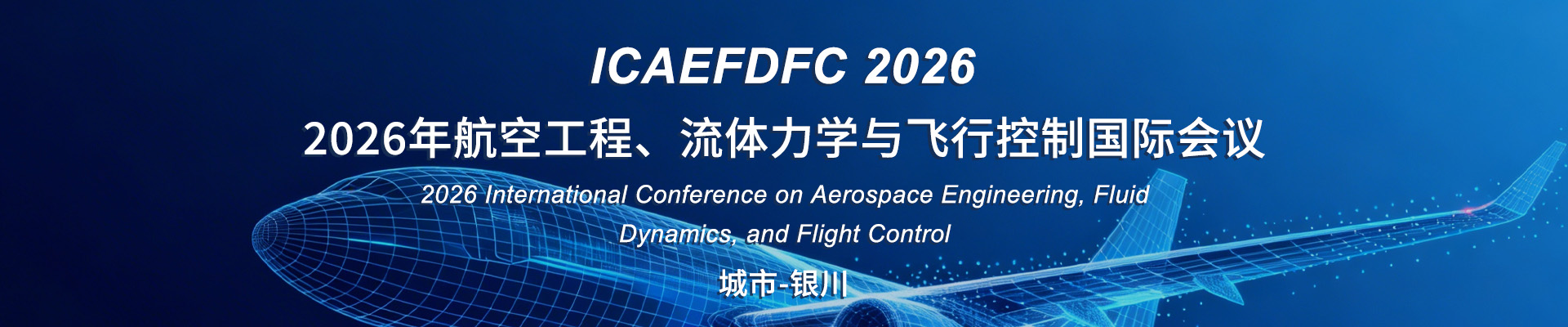 ICAEFDFC 2026

2026年航空工程、流体力学与飞行控制国际会议

2026 International Conference on Aerospace Engineering, Fluid Dynamics, and Flight Control

城市-银川